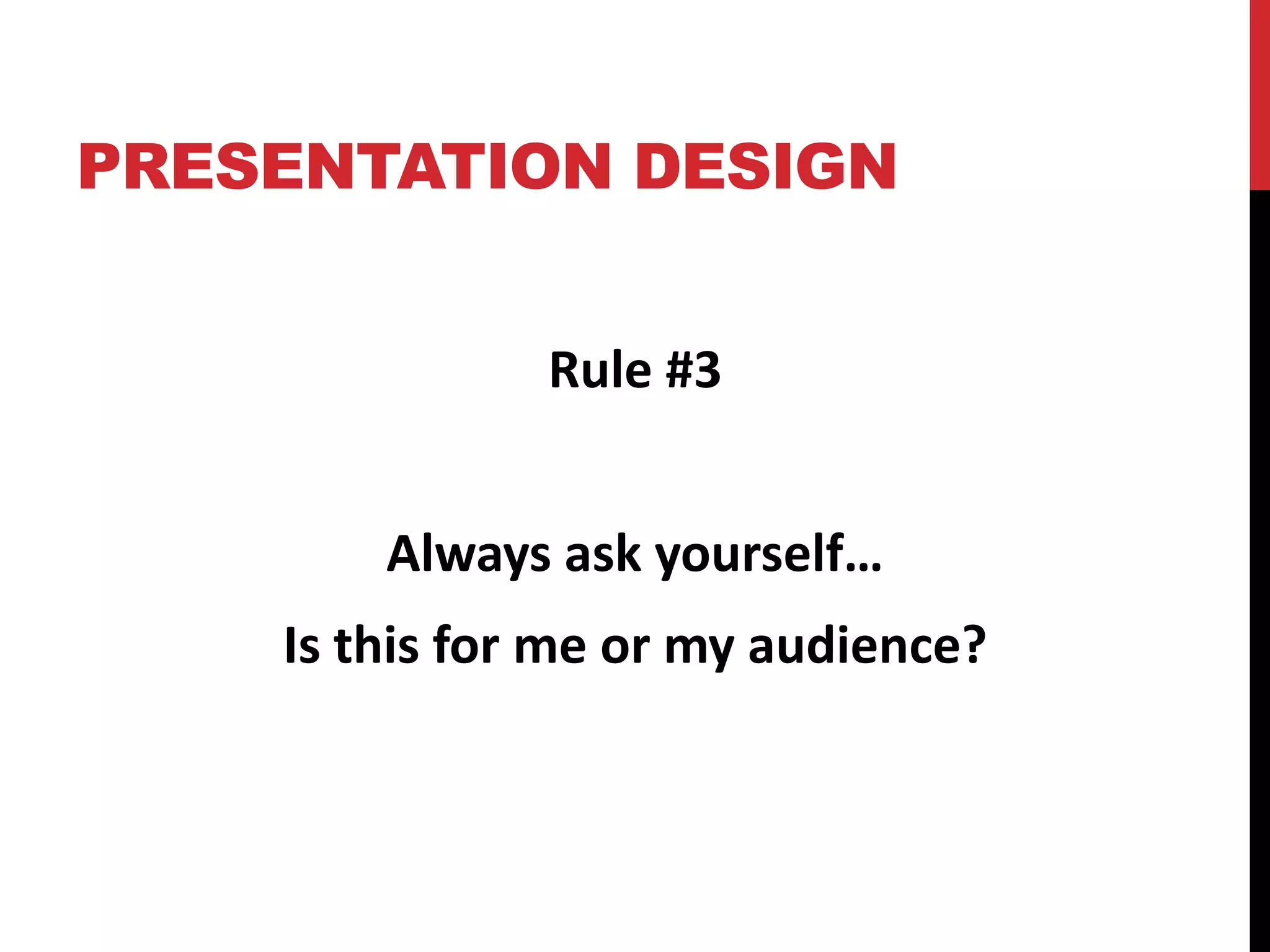 PRESENTATION DESIGN

Rule #3

Always ask yourself…

Is this for me or my audience?